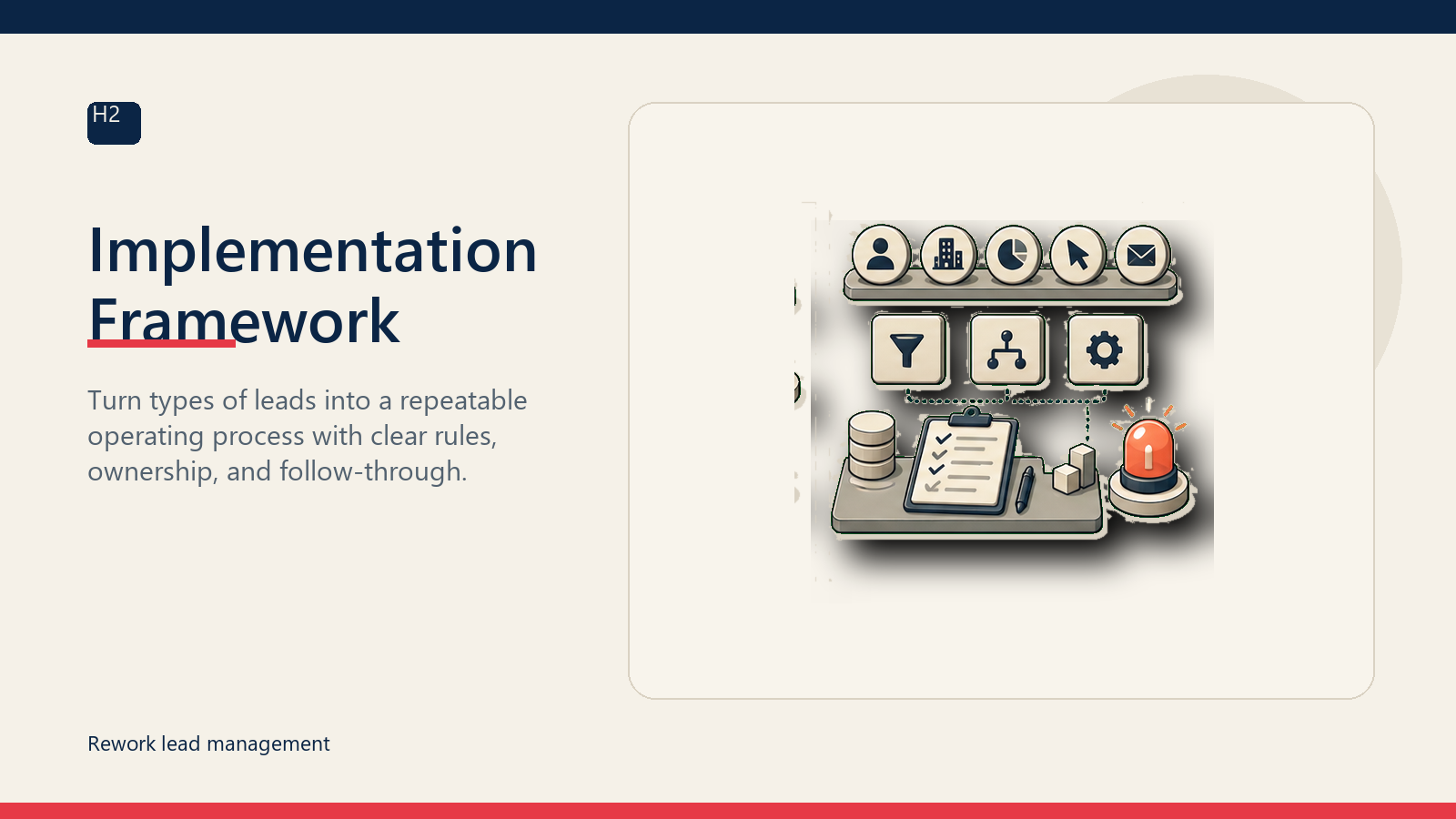 H2

Implementation Framework

Turn types of leads into a repeatable operating process with clear rules, ownership, and follow-through.

Rework lead management